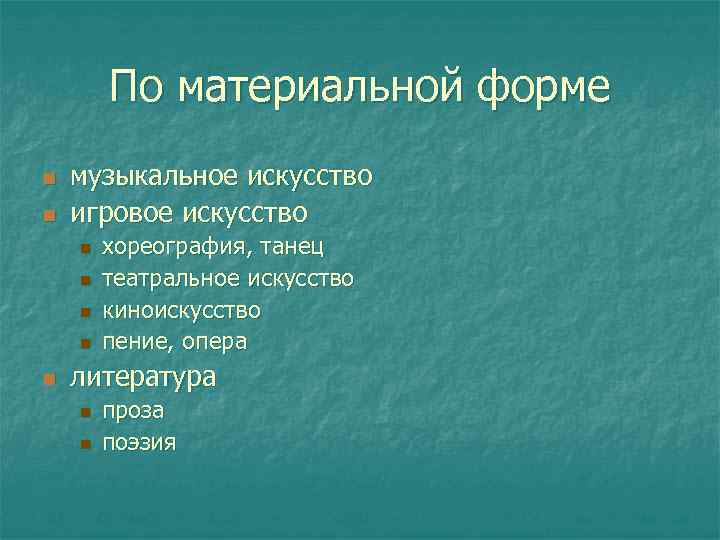 По материальной форме

- музыкальное искусство
- игровое искусство
  - хореография, танец
  - театральное искусство
  - киноискусство
  - пение, опера
- литература
  - проза
  - поэзия